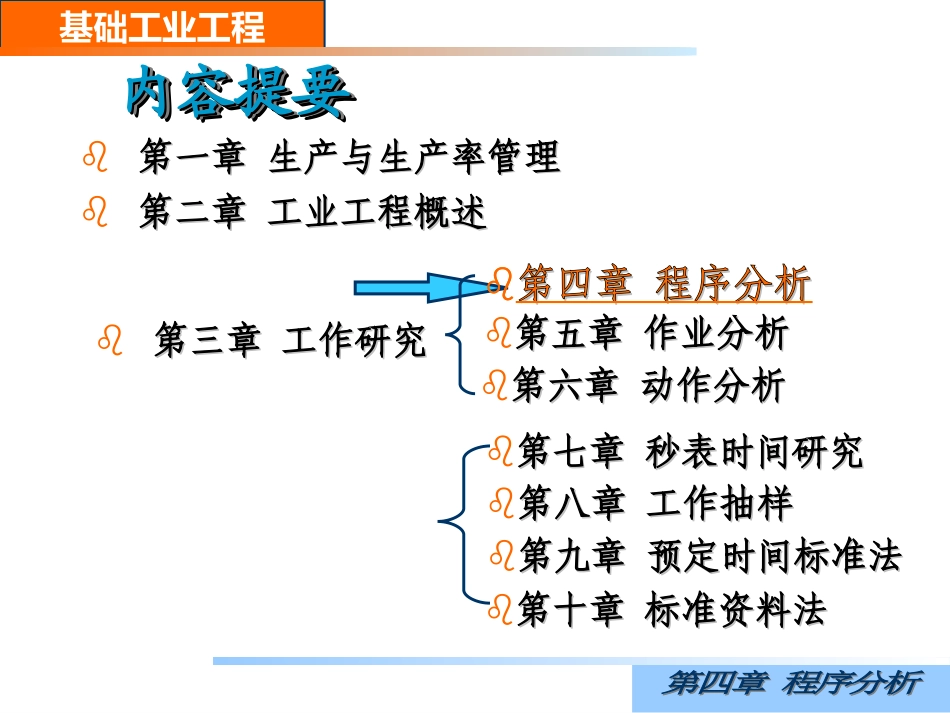 基础工业工程

内容提要

第一章 生产与生产率管理

第二章 工业工程概述

第三章 工作研究

第四章 程序分析

第五章 作业分析

第六章 动作分析

第七章 秒表时间研究

第八章 工作抽样

第九章 预定时间标准法

第十章 标准资料法

第四章 程序分析